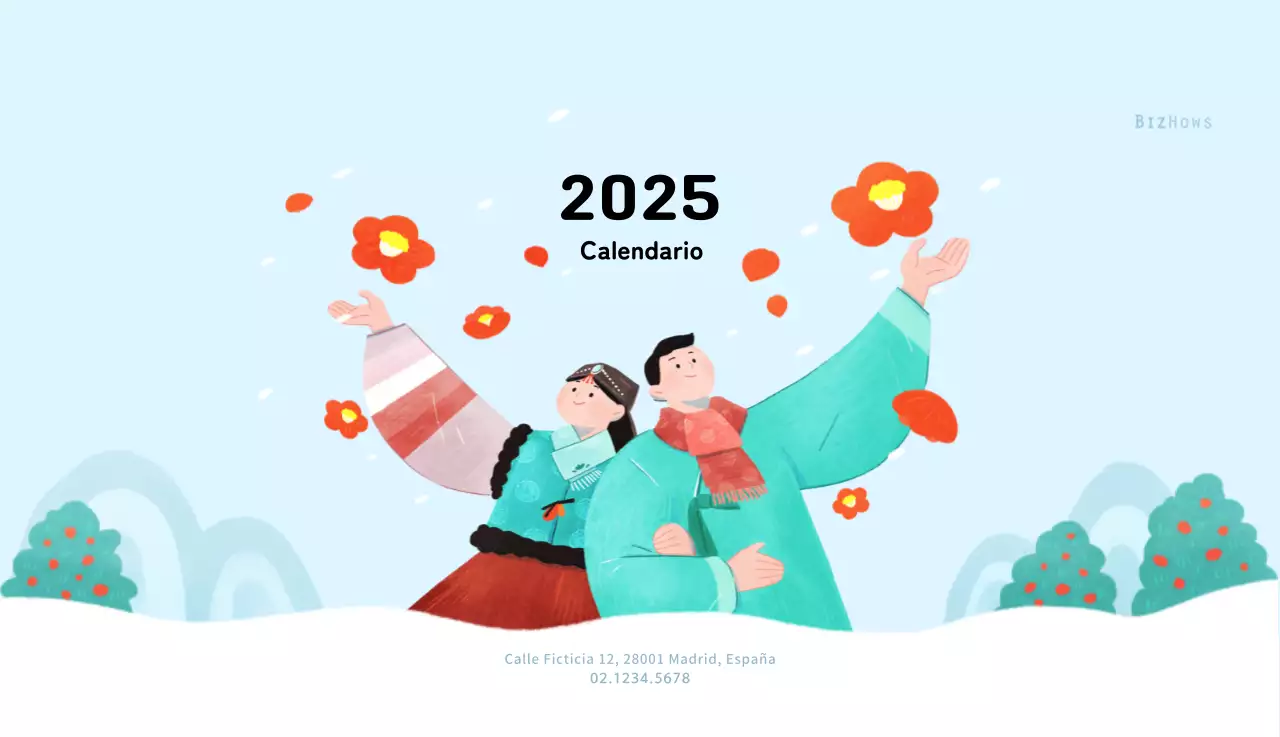 BIZHOWS

2025
Calendario

Calle Ficticia 12, 28001 Madrid, España
02.1234.5678